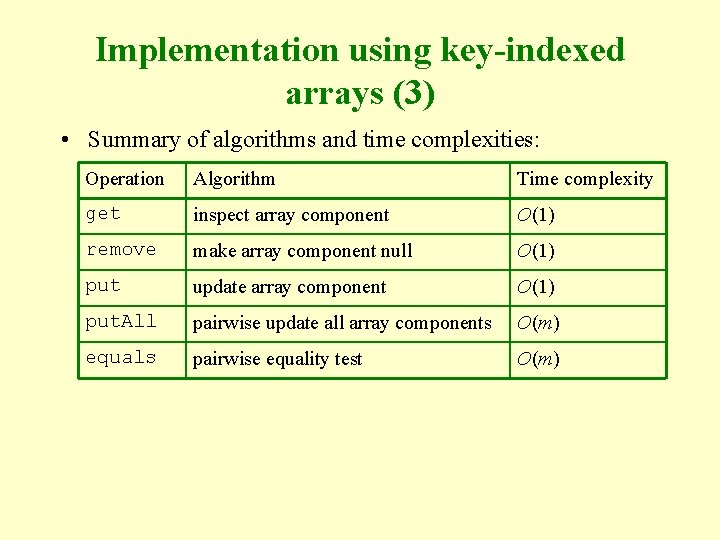 Implementation using key-indexed arrays (3)

• Summary of algorithms and time complexities:

| Operation | Algorithm | Time complexity |
|---|---|---|
| get | inspect array component | $O(1)$ |
| remove | make array component null | $O(1)$ |
| put | update array component | $O(1)$ |
| putAll | pairwise update all array components | $O(m)$ |
| equals | pairwise equality test | $O(m)$ |